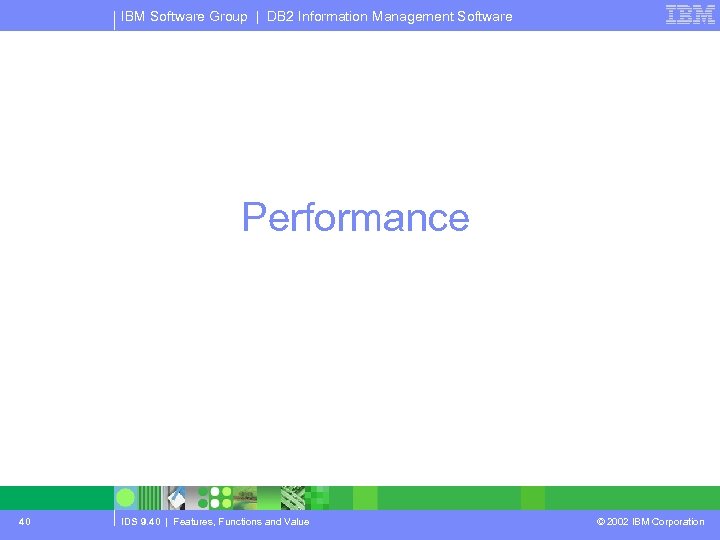 IBM Software Group | DB2 Information Management Software

IBM

Performance

40

IDS 9.40 | Features, Functions and Value

© 2002 IBM Corporation